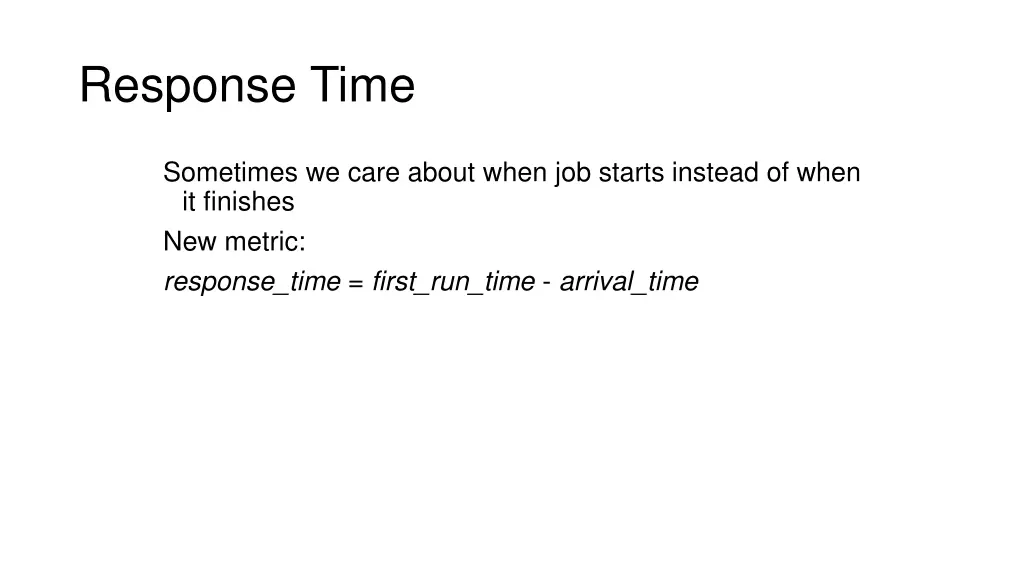 Response Time

Sometimes we care about when job starts instead of when it finishes

New metric:

response_time = first_run_time - arrival_time